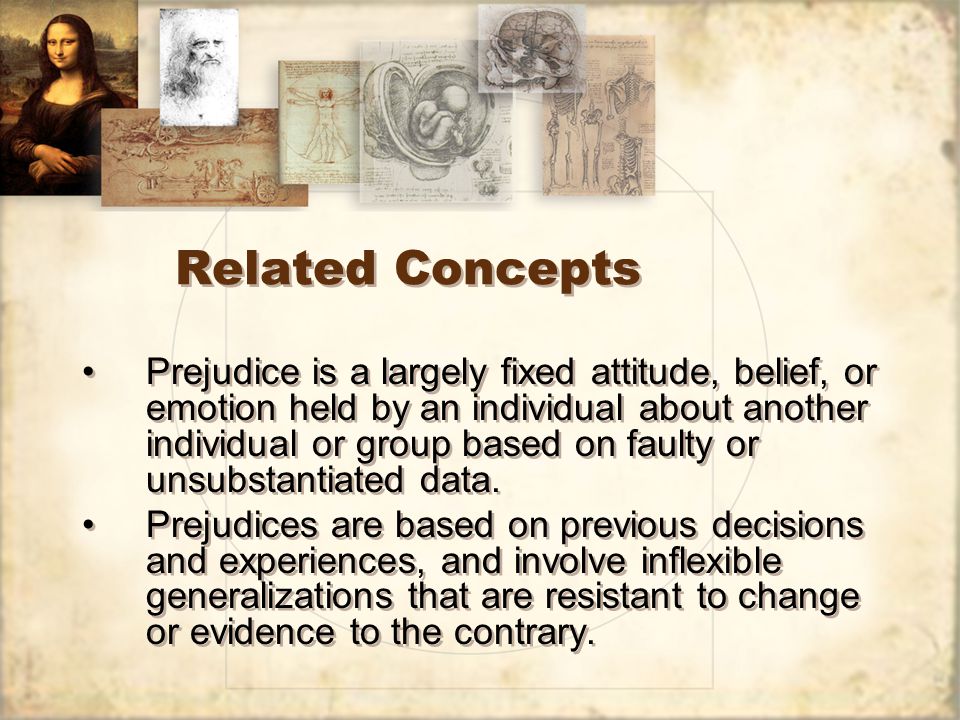 Related Concepts

• Prejudice is a largely fixed attitude, belief, or emotion held by an individual about another individual or group based on faulty or unsubstantiated data.

• Prejudices are based on previous decisions and experiences, and involve inflexible generalizations that are resistant to change or evidence to the contrary.